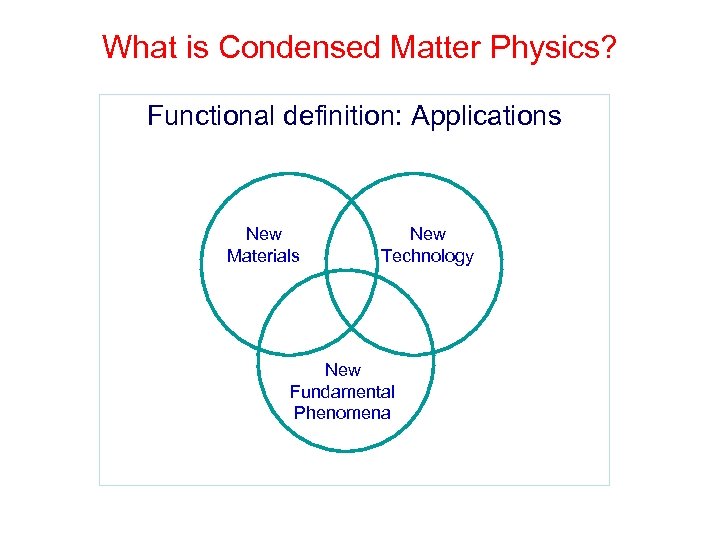 What is Condensed Matter Physics?

Functional definition: Applications

New Materials

New Technology

New Fundamental Phenomena